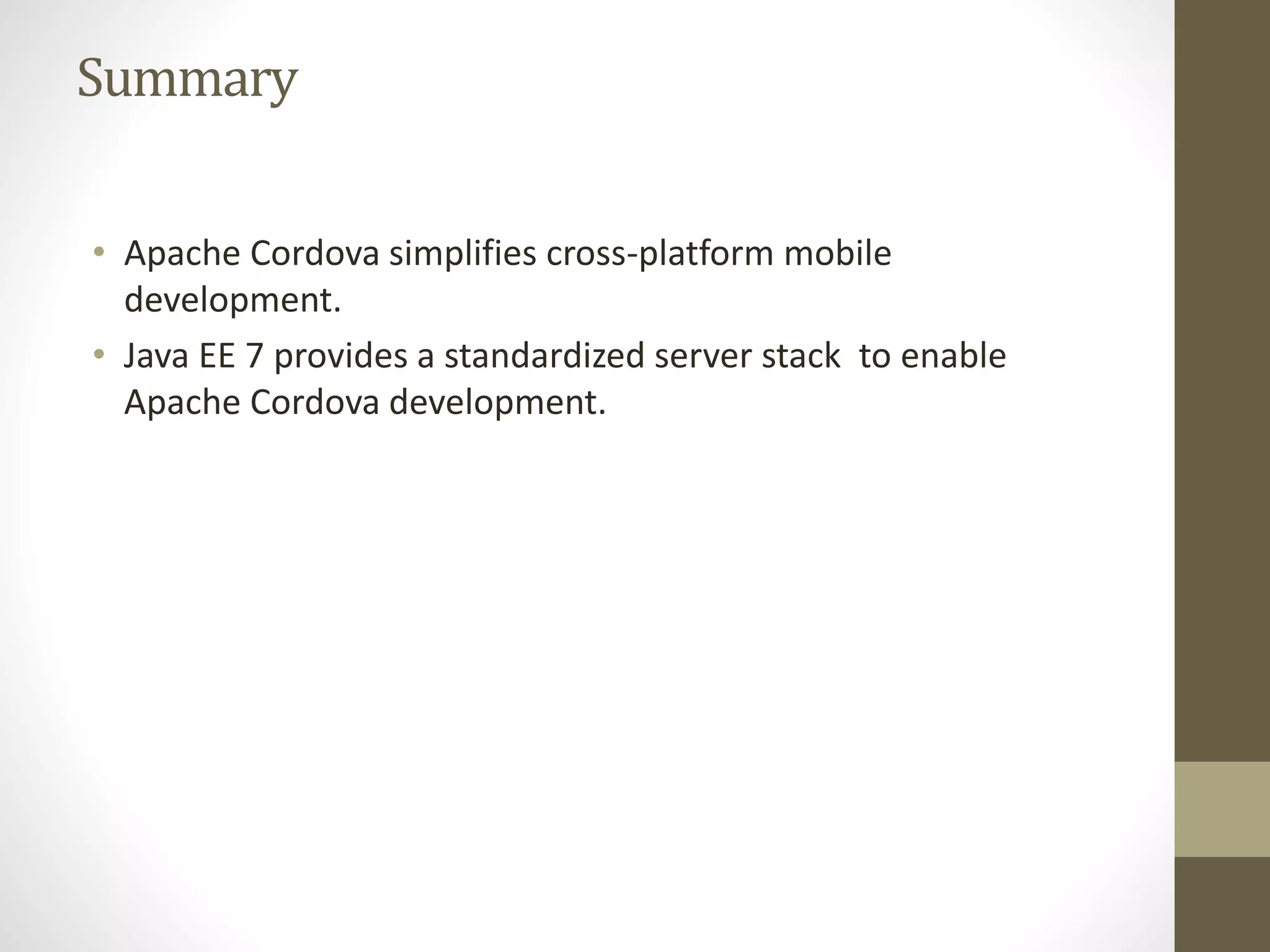 Summary

• Apache Cordova simplifies cross-platform mobile development.
• Java EE 7 provides a standardized server stack  to enable Apache Cordova development.